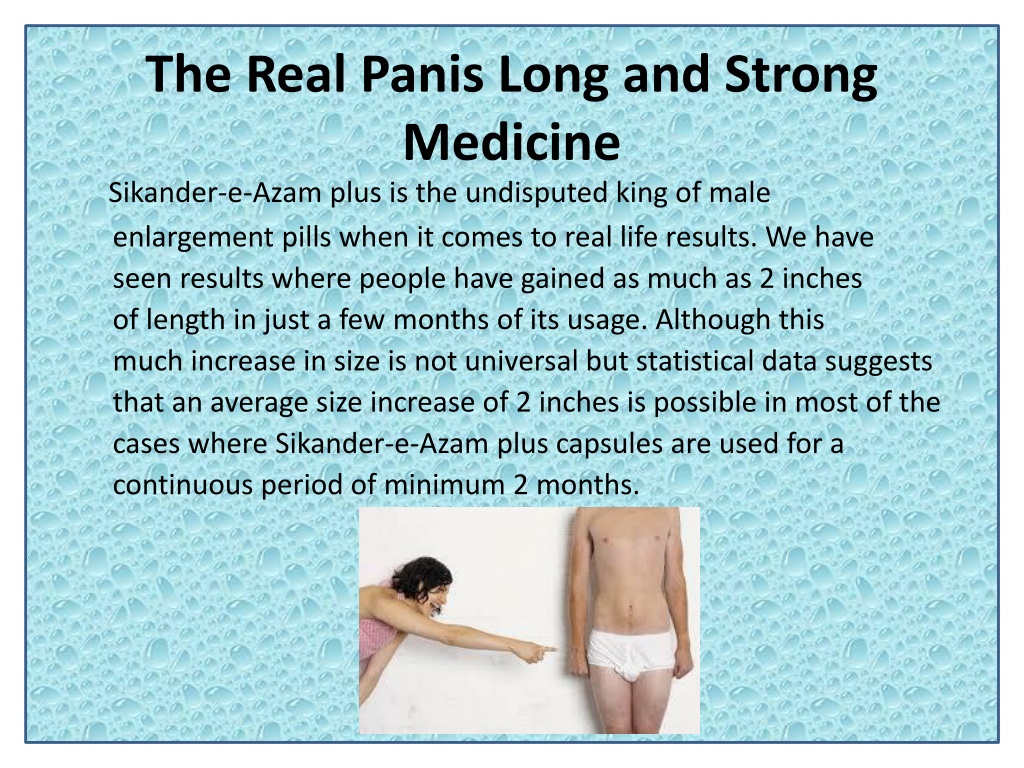 The Real Panis Long and Strong Medicine

Sikander-e-Azam plus is the undisputed king of male enlargement pills when it comes to real life results. We have seen results where people have gained as much as 2 inches of length in just a few months of its usage. Although this much increase in size is not universal but statistical data suggests that an average size increase of 2 inches is possible in most of the cases where Sikander-e-Azam plus capsules are used for a continuous period of minimum 2 months.